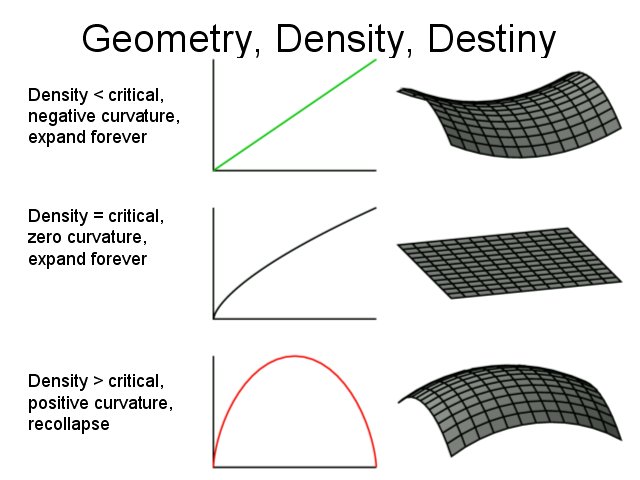 Geometry, Density, Destiny

Density < critical, negative curvature, expand forever

Density = critical, zero curvature, expand forever

Density > critical, positive curvature, recollapse